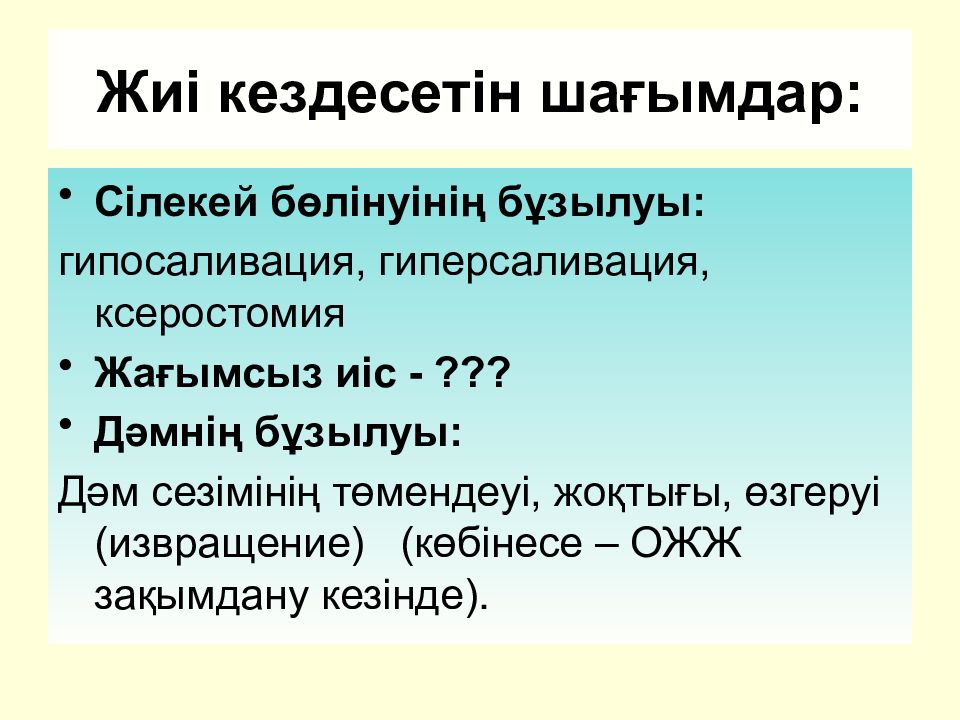 Жиі кездесетін шағымдар:

• Сілекей бөлінуінің бұзылуы:
гипосаливация, гиперсаливация, ксеростомия

• Жағымсыз иіс - ???

• Дәмнің бұзылуы:
Дәм сезімінің төмендеуі, жоқтығы, өзгеруі (извращение) (көбінесе – ОЖЖ зақымдану кезінде).